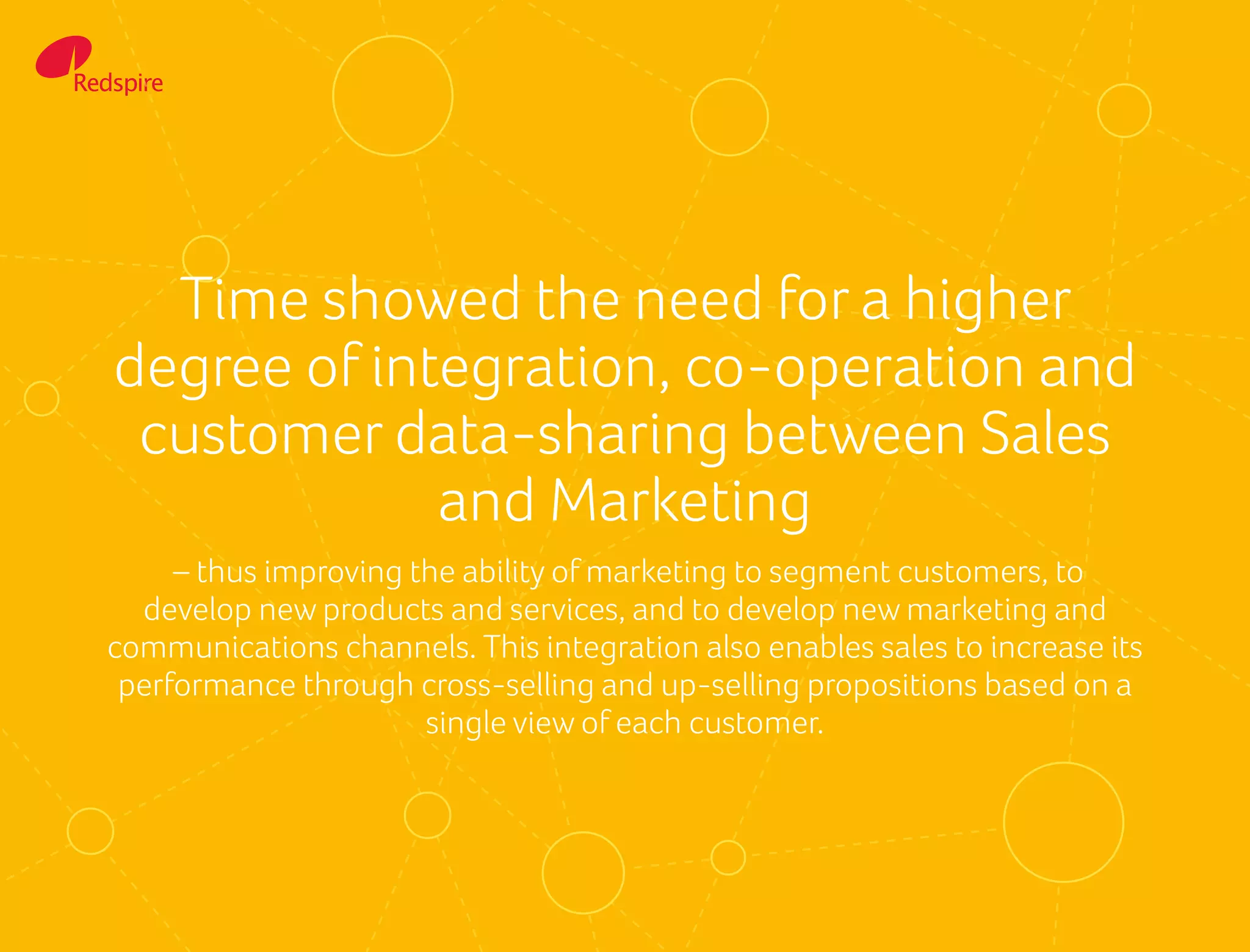 Redspire

Time showed the need for a higher degree of integration, co-operation and customer data-sharing between Sales and Marketing

– thus improving the ability of marketing to segment customers, to develop new products and services, and to develop new marketing and communications channels. This integration also enables sales to increase its performance through cross-selling and up-selling propositions based on a single view of each customer.